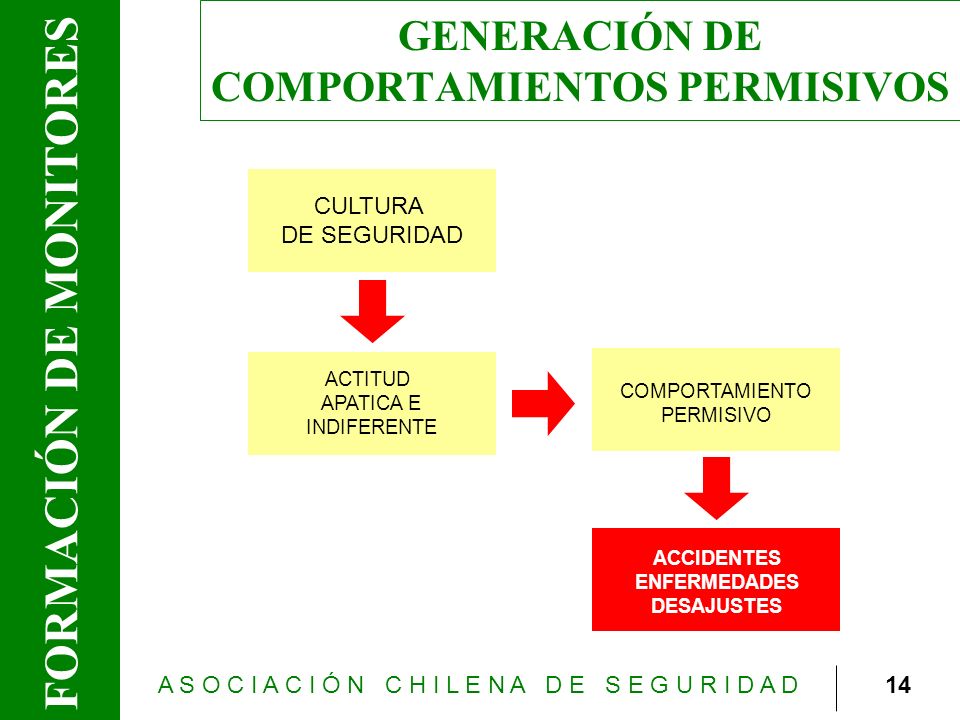 FORMACIÓN DE MONITORES

GENERACIÓN DE COMPORTAMIENTOS PERMISIVOS

CULTURA DE SEGURIDAD

ACTITUD APATICA E INDIFERENTE

COMPORTAMIENTO PERMISIVO

ACCIDENTES ENFERMEDADES DESAJUSTES

ASOCIACIÓN CHILENA DE SEGURIDAD

14